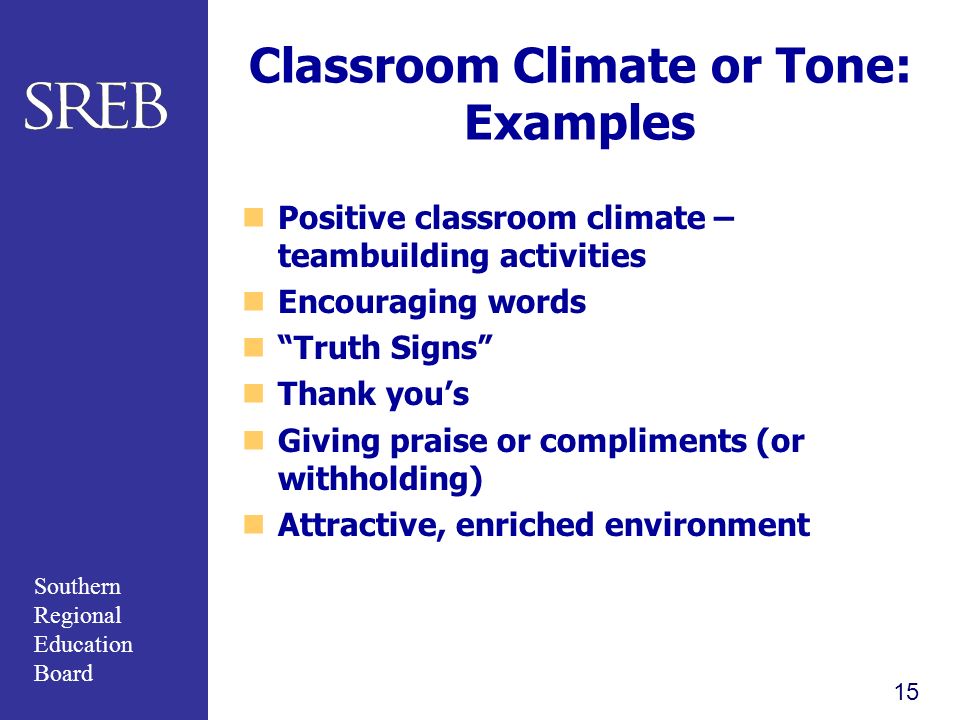 SREB

Classroom Climate or Tone: Examples

- Positive classroom climate – teambuilding activities
- Encouraging words
- “Truth Signs”
- Thank you’s
- Giving praise or compliments (or withholding)
- Attractive, enriched environment

Southern Regional Education Board

15